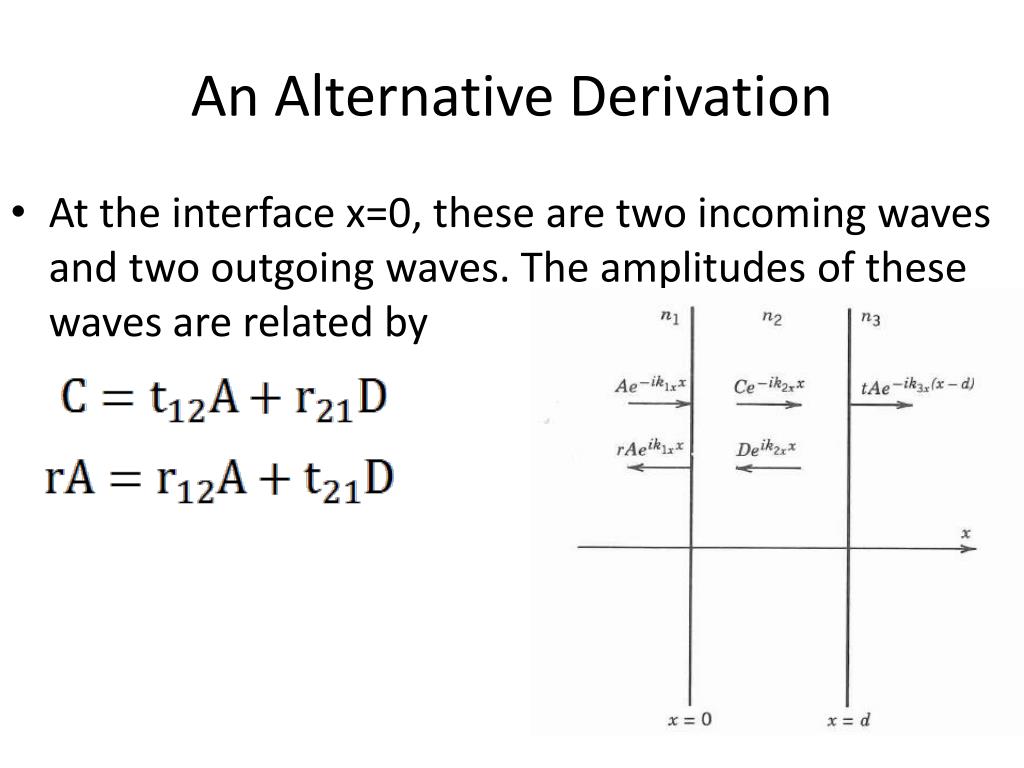 An Alternative Derivation

• At the interface x=0, these are two incoming waves and two outgoing waves. The amplitudes of these waves are related by

$C = t_{12}A + r_{21}D$

$rA = r_{12}A + t_{21}D$

$n_1$ $n_2$ $n_3$

$Ae^{-ik_{1x}x}$ $Ce^{-ik_{2x}x}$ $tAe^{-ik_{3x}(x-d)}$

$rAe^{ik_{1x}x}$ $De^{ik_{2x}x}$

$x$

$x = 0$ $x = d$